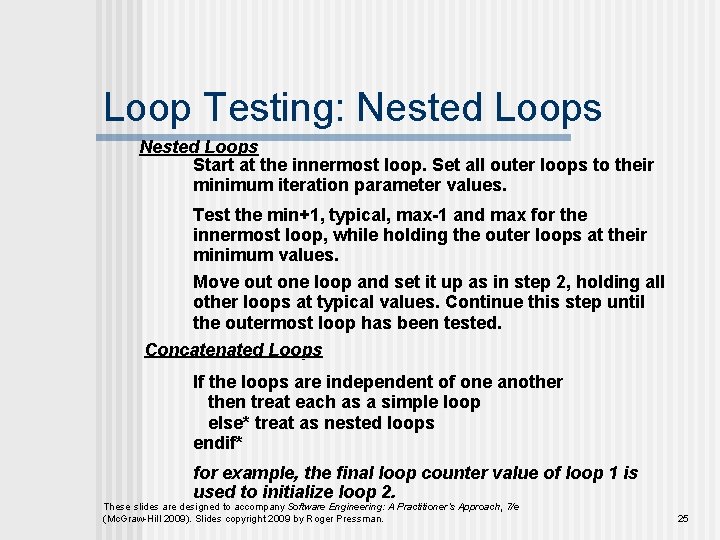 Loop Testing: Nested Loops

Nested Loops

Start at the innermost loop. Set all outer loops to their minimum iteration parameter values.

Test the min+1, typical, max-1 and max for the innermost loop, while holding the outer loops at their minimum values.

Move out one loop and set it up as in step 2, holding all other loops at typical values. Continue this step until the outermost loop has been tested.

Concatenated Loops

If the loops are independent of one another
then treat each as a simple loop
else* treat as nested loops
endif*

for example, the final loop counter value of loop 1 is used to initialize loop 2.

These slides are designed to accompany Software Engineering: A Practitioner's Approach, 7/e (McGraw-Hill 2009). Slides copyright 2009 by Roger Pressman.

25